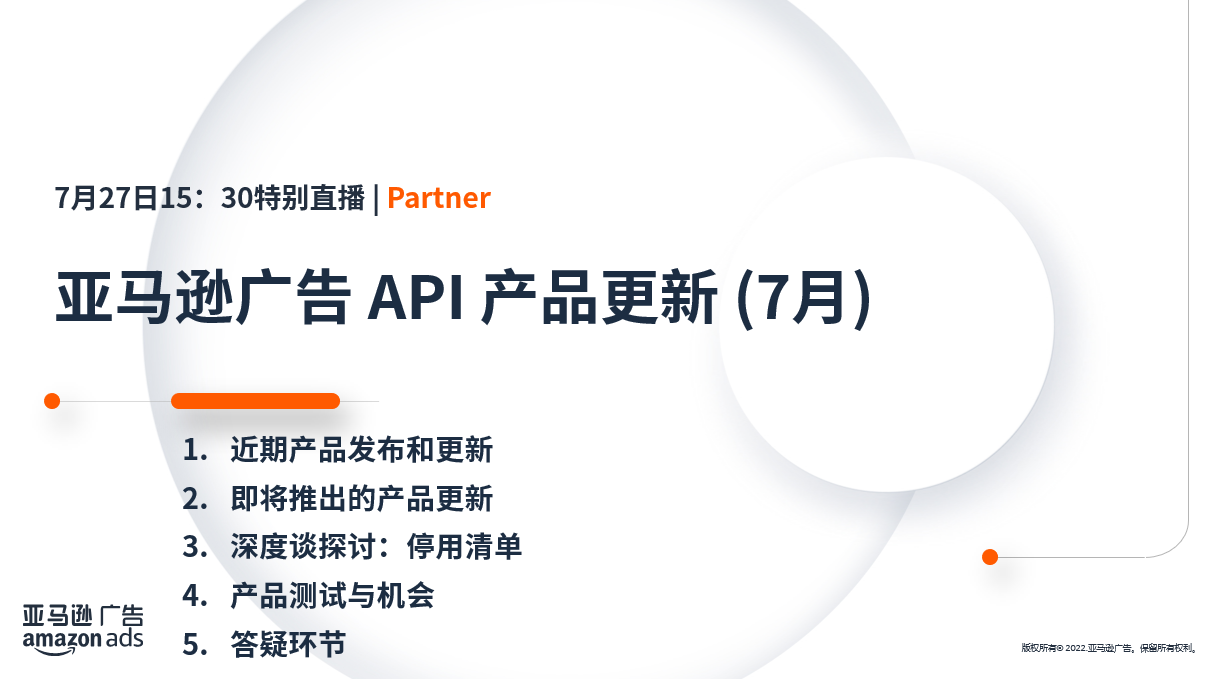 7月27日15：30特别直播 | Partner

亚马逊广告 API 产品更新 (7月)

1. 近期产品发布和更新
2. 即将推出的产品更新
3. 深度谈探讨：停用清单
4. 产品测试与机会
5. 答疑环节

亚马逊 广告
amazon ads

版权所有© 2022.亚马逊广告。保留所有权利。